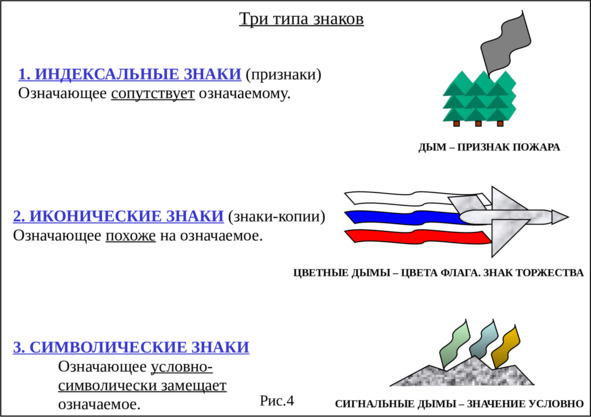 Три типа знаков

1. ИНДЕКСАЛЬНЫЕ ЗНАКИ (признаки)
Означающее сопутствует означаемому.

ДЫМ – ПРИЗНАК ПОЖАРА

2. ИКОНИЧЕСКИЕ ЗНАКИ (знаки-копии)
Означающее похоже на означаемое.

ЦВЕТНЫЕ ДЫМЫ – ЦВЕТА ФЛАГА. ЗНАК ТОРЖЕСТВА

3. СИМВОЛИЧЕСКИЕ ЗНАКИ
Означающее условно-символически замещает означаемое.

Рис.4

СИГНАЛЬНЫЕ ДЫМЫ – ЗНАЧЕНИЕ УСЛОВНО